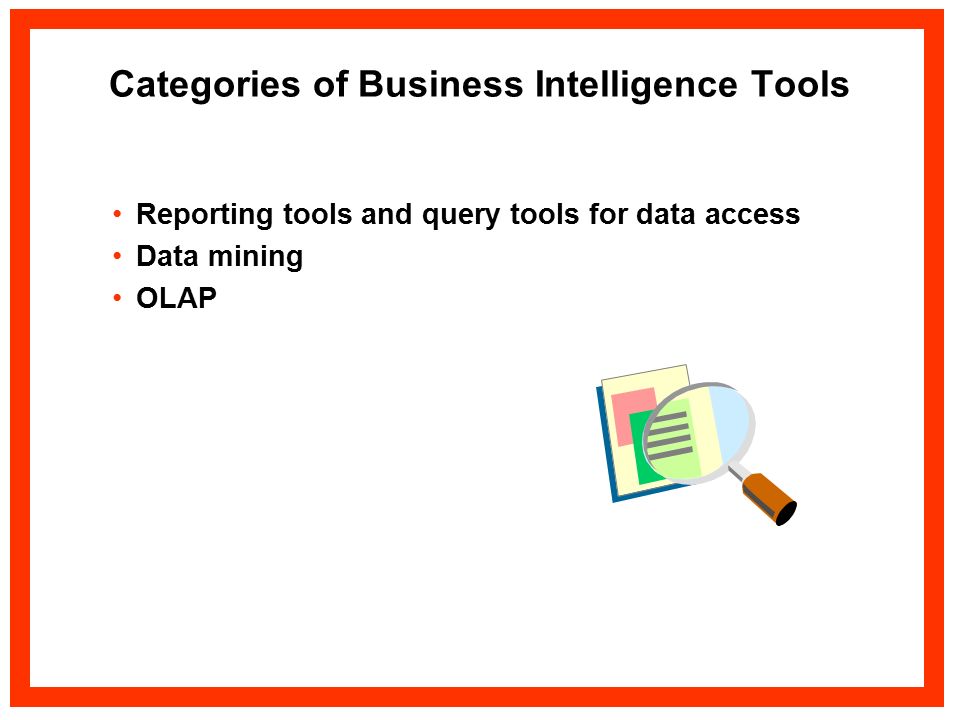 Categories of Business Intelligence Tools

• Reporting tools and query tools for data access
• Data mining
• OLAP